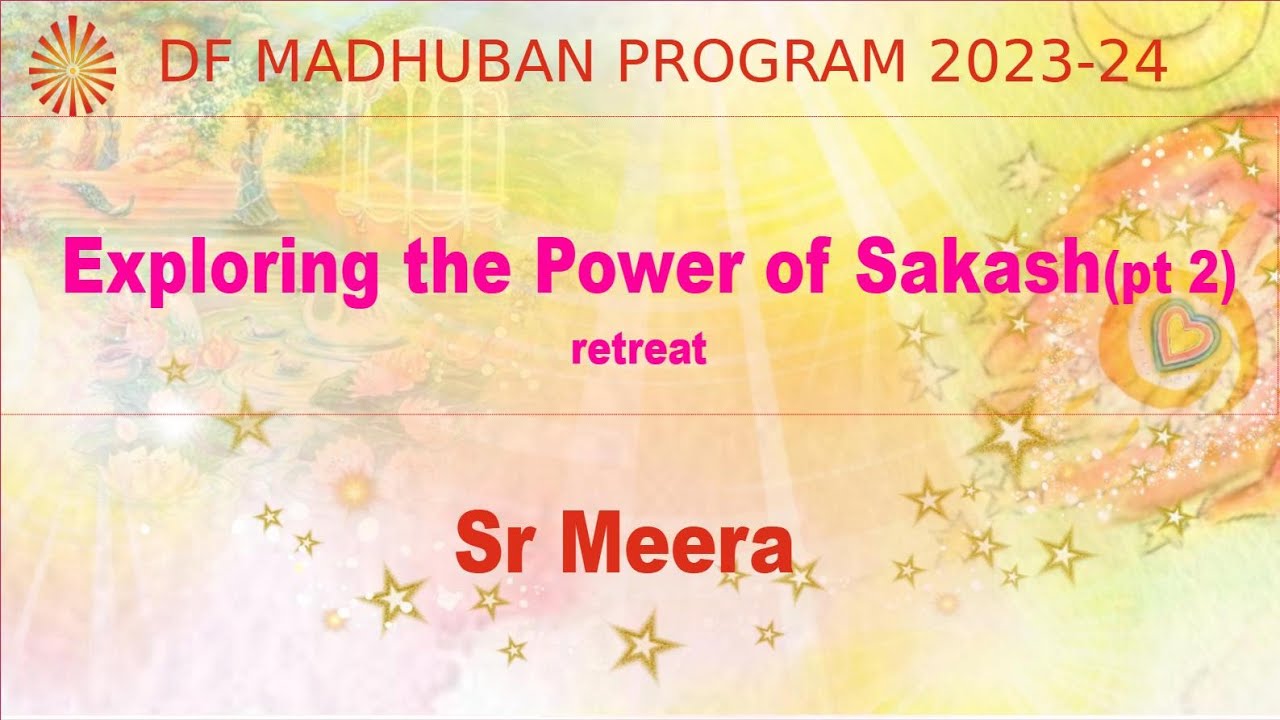 DF MADHUBAN PROGRAM 2023-24

Exploring the Power of Sakash(pt 2)

retreat

Sr Meera